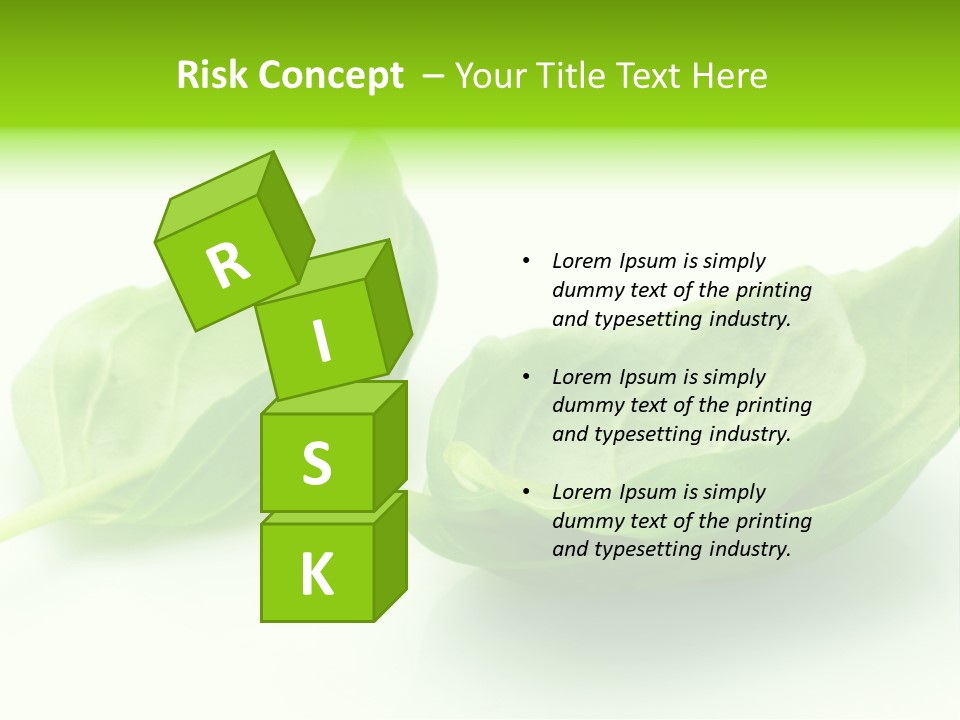 Risk Concept – Your Title Text Here

R
I
S
K

• Lorem Ipsum is simply dummy text of the printing and typesetting industry.

• Lorem Ipsum is simply dummy text of the printing and typesetting industry.

• Lorem Ipsum is simply dummy text of the printing and typesetting industry.